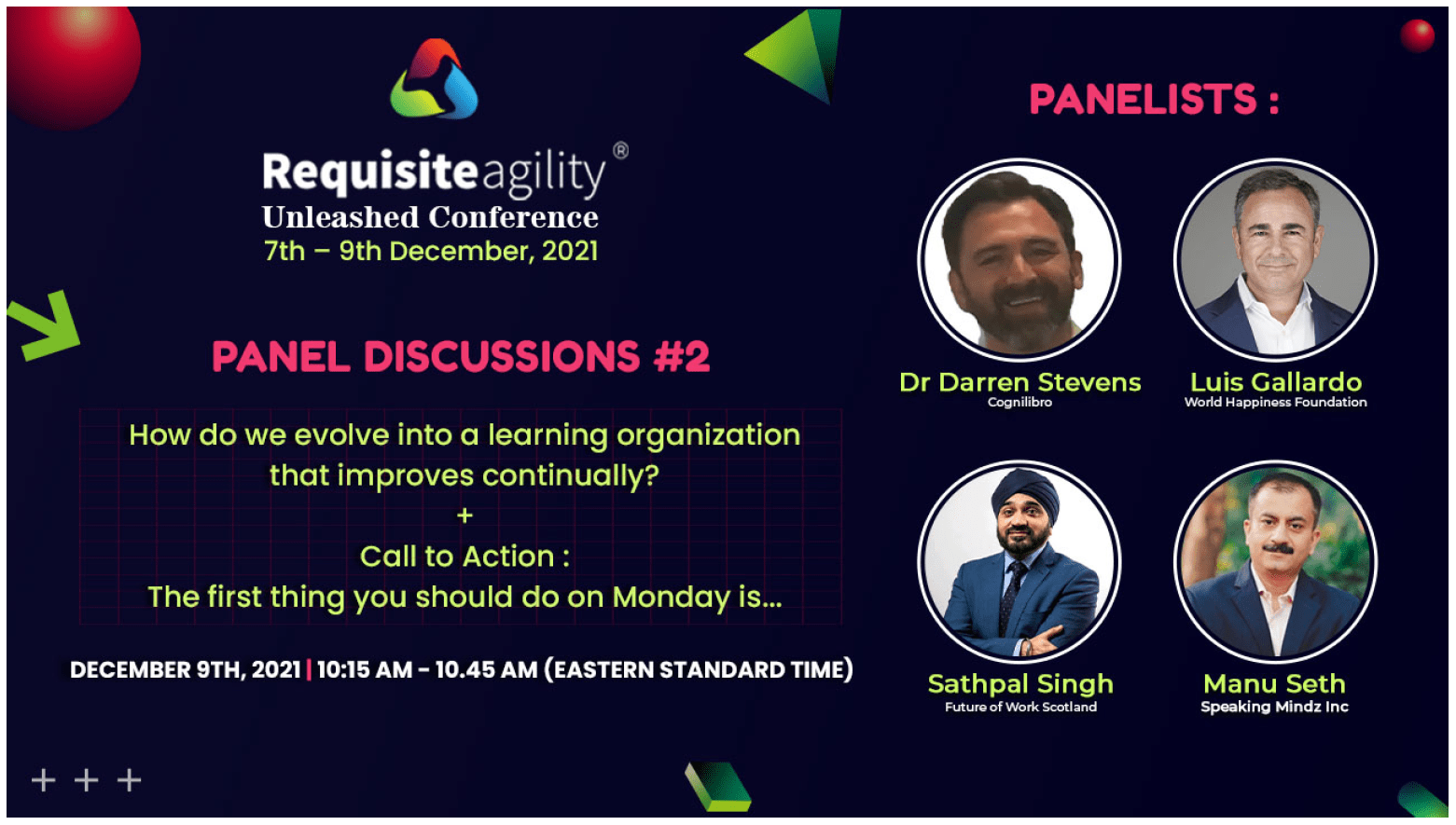 Requisiteagility®
Unleashed Conference
7th – 9th December, 2021

PANEL DISCUSSIONS #2

How do we evolve into a learning organization that improves continually?
+
Call to Action :
The first thing you should do on Monday is...

DECEMBER 9TH, 2021 | 10:15 AM - 10.45 AM (EASTERN STANDARD TIME)

PANELISTS :

Dr Darren Stevens
Cognilibro

Luis Gallardo
World Happiness Foundation

Sathpal Singh
Future of Work Scotland

Manu Seth
Speaking Mindz Inc